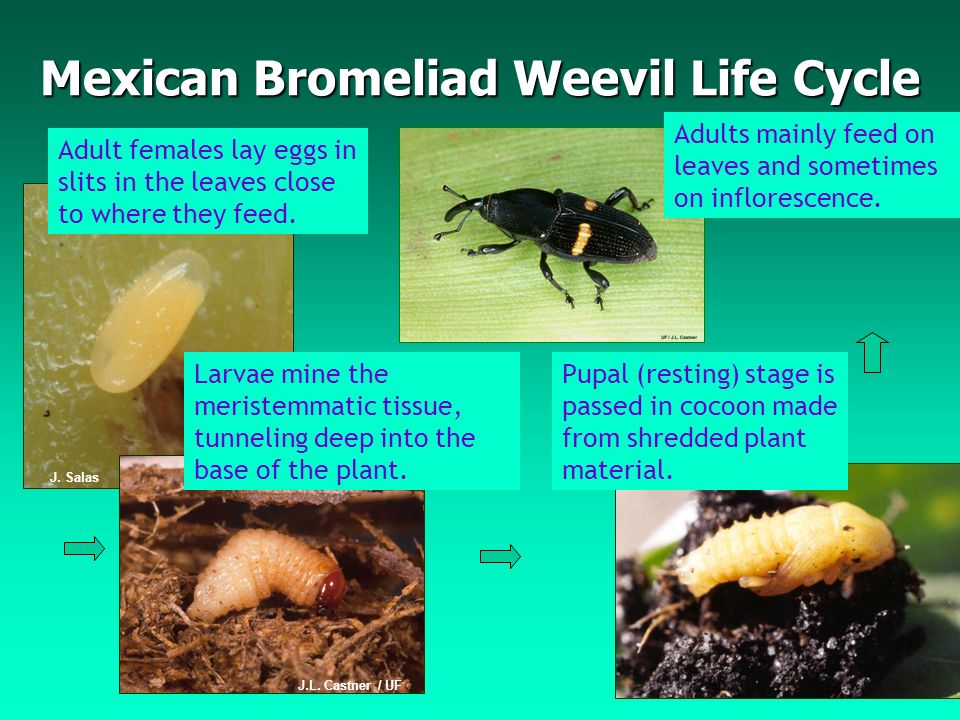 Mexican Bromeliad Weevil Life Cycle

Adult females lay eggs in slits in the leaves close to where they feed.

Adults mainly feed on leaves and sometimes on inflorescence.

UF / J.L. Castner

Larvae mine the meristemmatic tissue, tunneling deep into the base of the plant.

Pupal (resting) stage is passed in cocoon made from shredded plant material.

J. Salas

J.L. Castner / UF